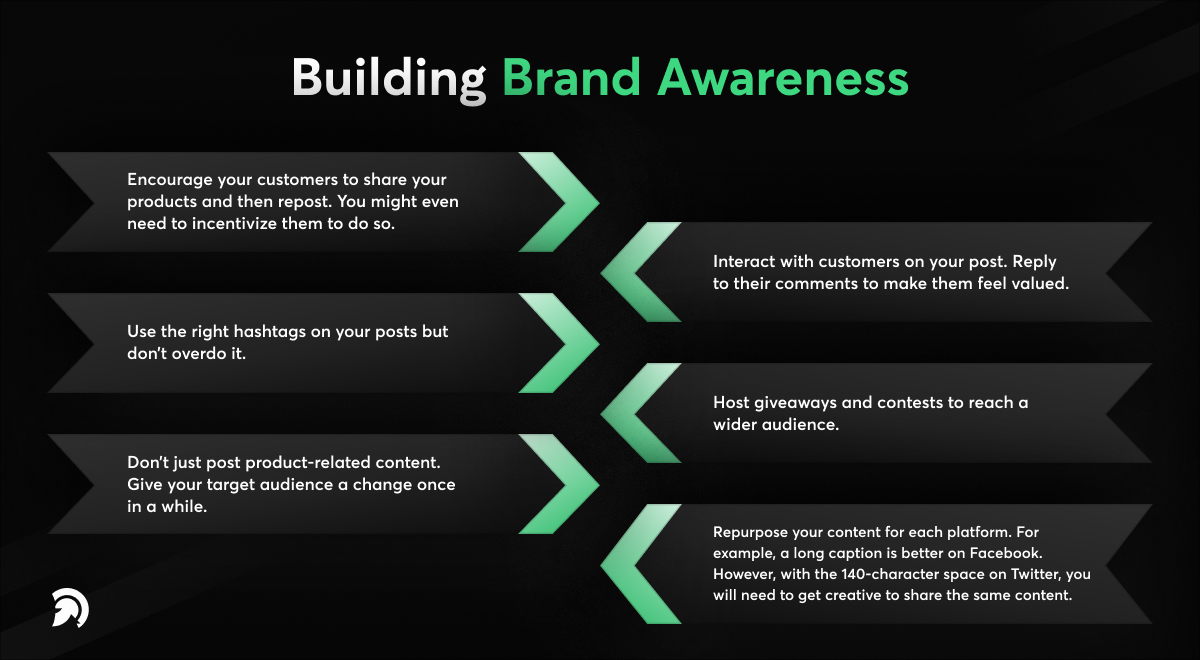 Building Brand Awareness

Encourage your customers to share your products and then repost. You might even need to incentivize them to do so.

Interact with customers on your post. Reply to their comments to make them feel valued.

Use the right hashtags on your posts but don't overdo it.

Host giveaways and contests to reach a wider audience.

Don't just post product-related content. Give your target audience a change once in a while.

Repurpose your content for each platform. For example, a long caption is better on Facebook. However, with the 140-character space on Twitter, you will need to get creative to share the same content.